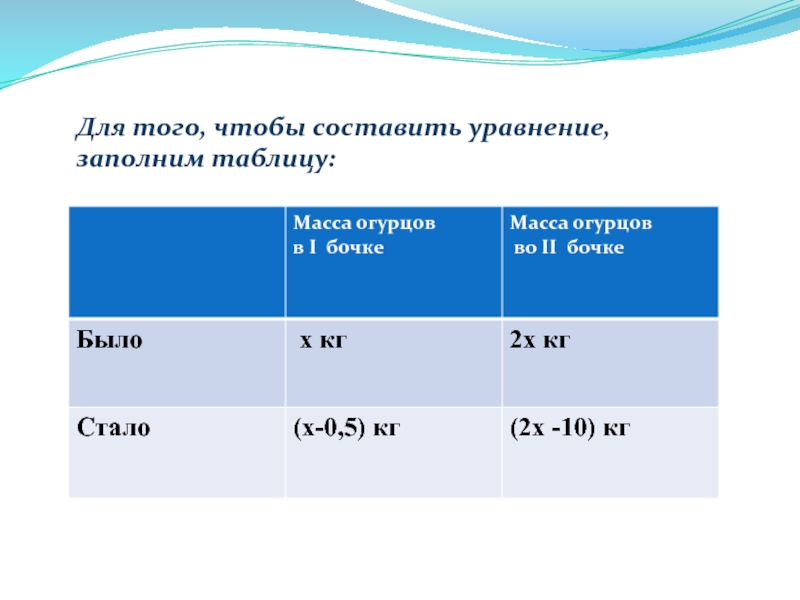 Для того, чтобы составить уравнение, заполним таблицу:

| | Масса огурцов в I бочке | Масса огурцов во II бочке |
|---|---|---|
| Было | x кг | 2x кг |
| Стало | (x-0,5) кг | (2x -10) кг |